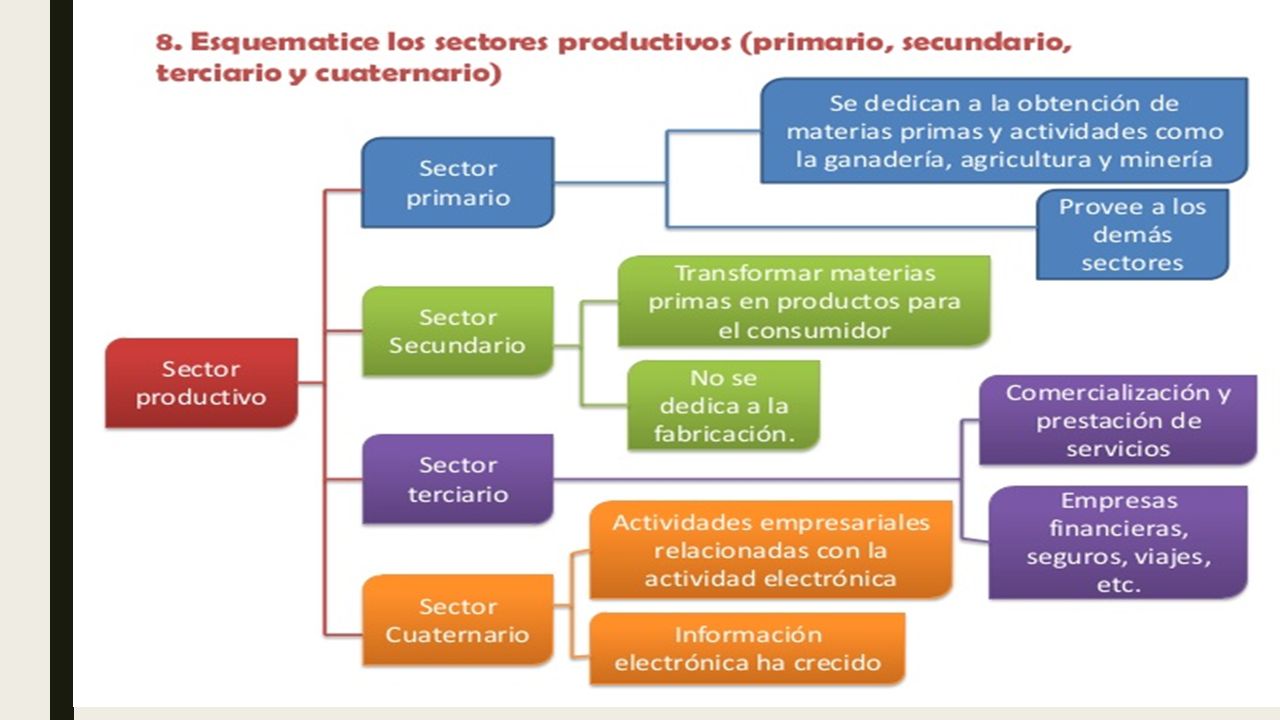 8. Esquematice los sectores productivos (primario, secundario, terciario y cuaternario)

Sector productivo

Sector primario

Se dedican a la obtención de materias primas y actividades como la ganadería, agricultura y minería

Provee a los demás sectores

Sector Secundario

Transformar materias primas en productos para el consumidor

No se dedica a la fabricación.

Sector terciario

Comercialización y prestación de servicios

Empresas financieras, seguros, viajes, etc.

Sector Cuaternario

Actividades empresariales relacionadas con la actividad electrónica

Información electrónica ha crecido